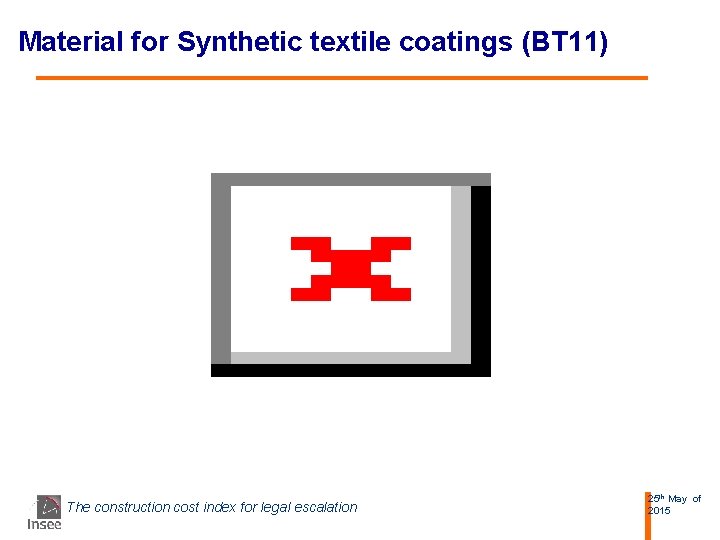 Material for Synthetic textile coatings (BT11)

Insee

The construction cost index for legal escalation

25th May of 2015